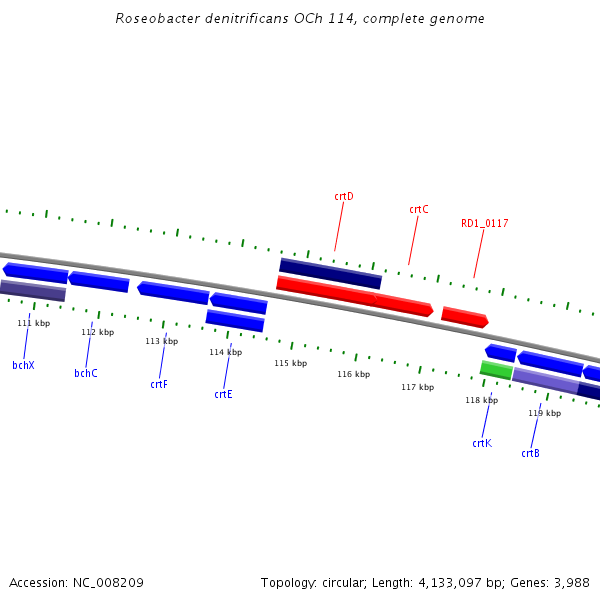 Roseobacter denitrificans OCh 114, complete genome

crtD

crtC

RD1_0117

111 kbp

112 kbp

113 kbp

114 kbp

115 kbp

116 kbp

117 kbp

118 kbp

119 kbp

bchX

bchC

crtF

crtE

crtK

crtB

Accession: NC_008209

Topology: circular; Length: 4,133,097 bp; Genes: 3,988